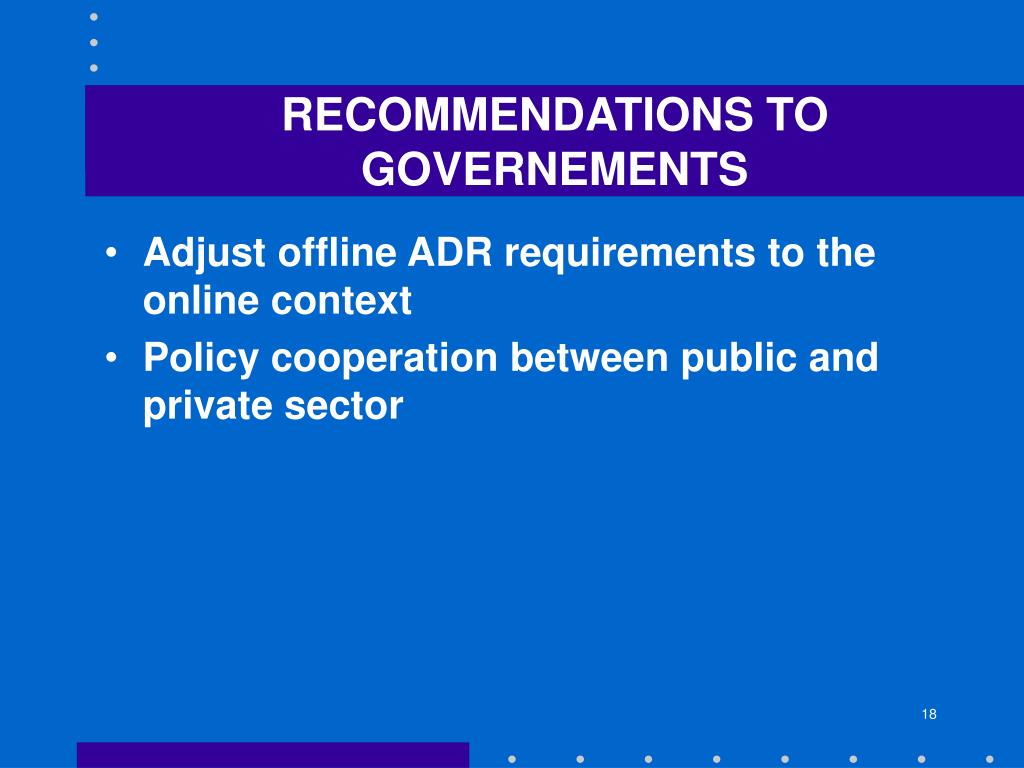 RECOMMENDATIONS TO GOVERNEMENTS

• Adjust offline ADR requirements to the online context
• Policy cooperation between public and private sector

18